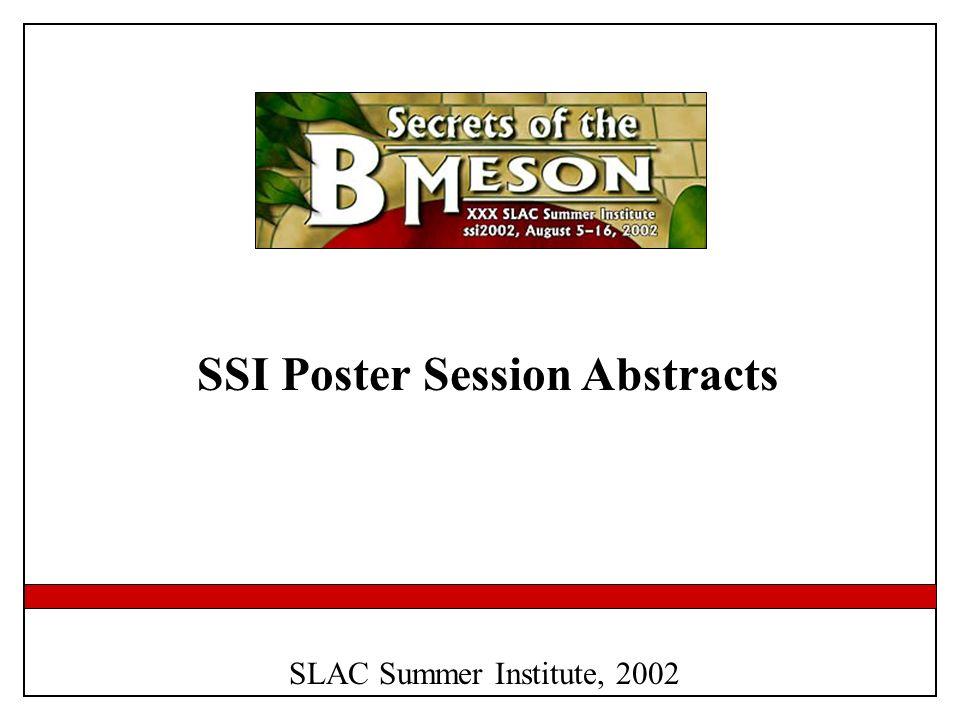 Secrets of the
B MESON
XXX SLAC Summer Institute
ssi2002, August 5–16, 2002

SSI Poster Session Abstracts

SLAC Summer Institute, 2002